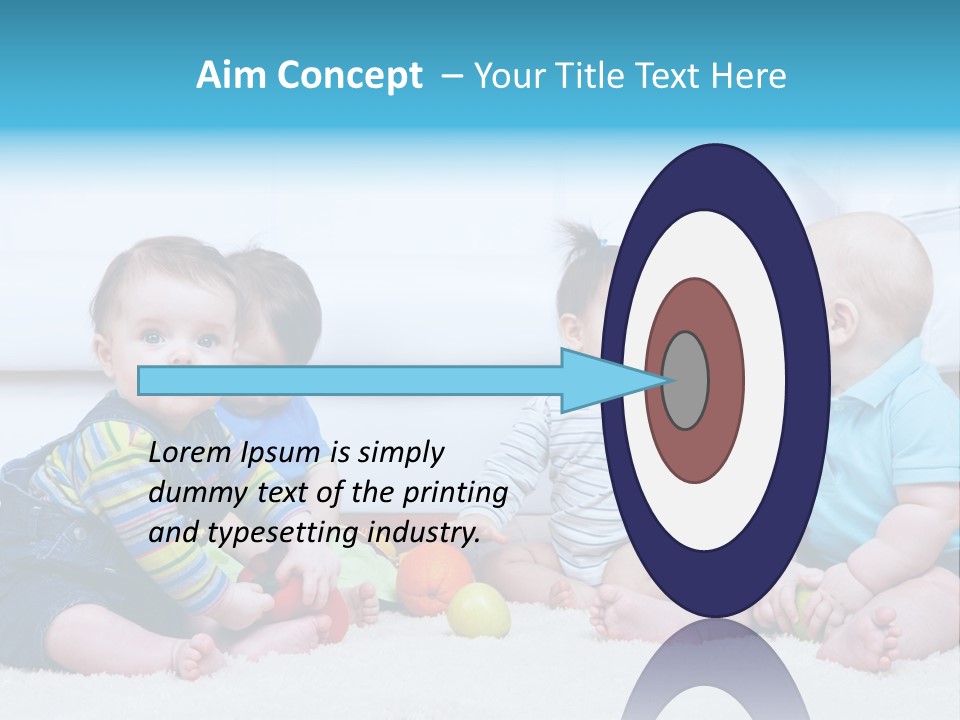 Aim Concept – Your Title Text Here

Lorem Ipsum is simply dummy text of the printing and typesetting industry.